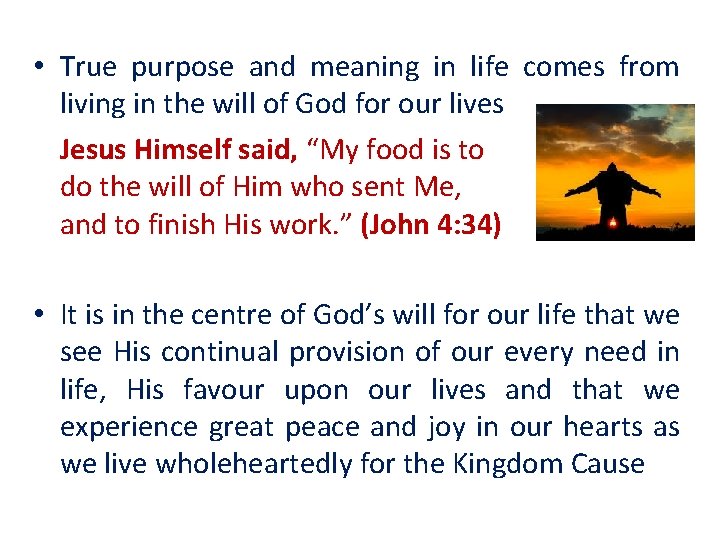 • True purpose and meaning in life comes from living in the will of God for our lives

Jesus Himself said, “My food is to do the will of Him who sent Me, and to finish His work.” (John 4:34)

• It is in the centre of God’s will for our life that we see His continual provision of our every need in life, His favour upon our lives and that we experience great peace and joy in our hearts as we live wholeheartedly for the Kingdom Cause